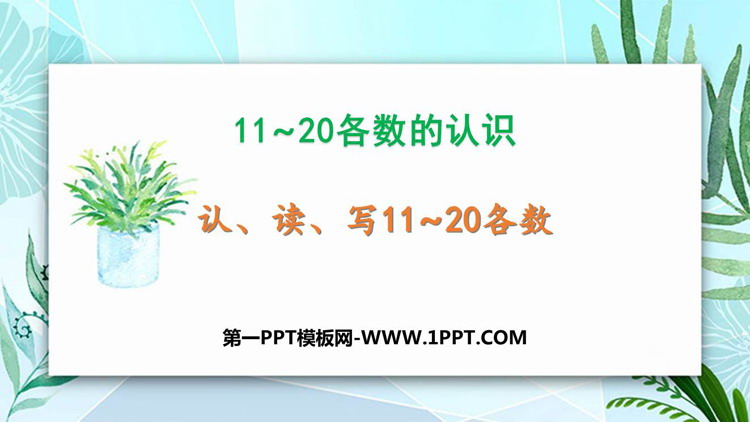 11~20各数的认识

认、读、写11~20各数

第一PPT模板网-WWW.1PPT.COM